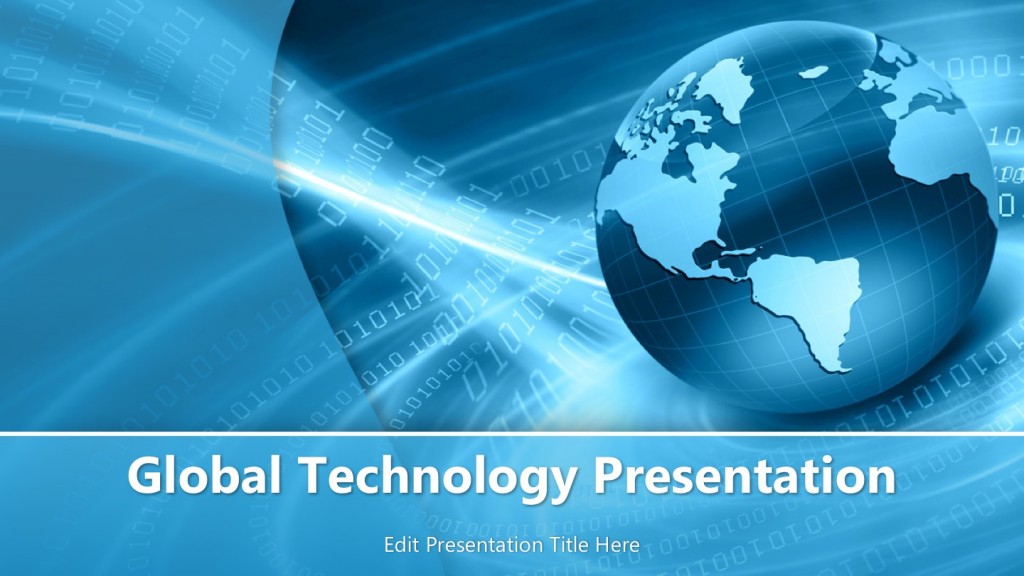 Global Technology Presentation

Edit Presentation Title Here